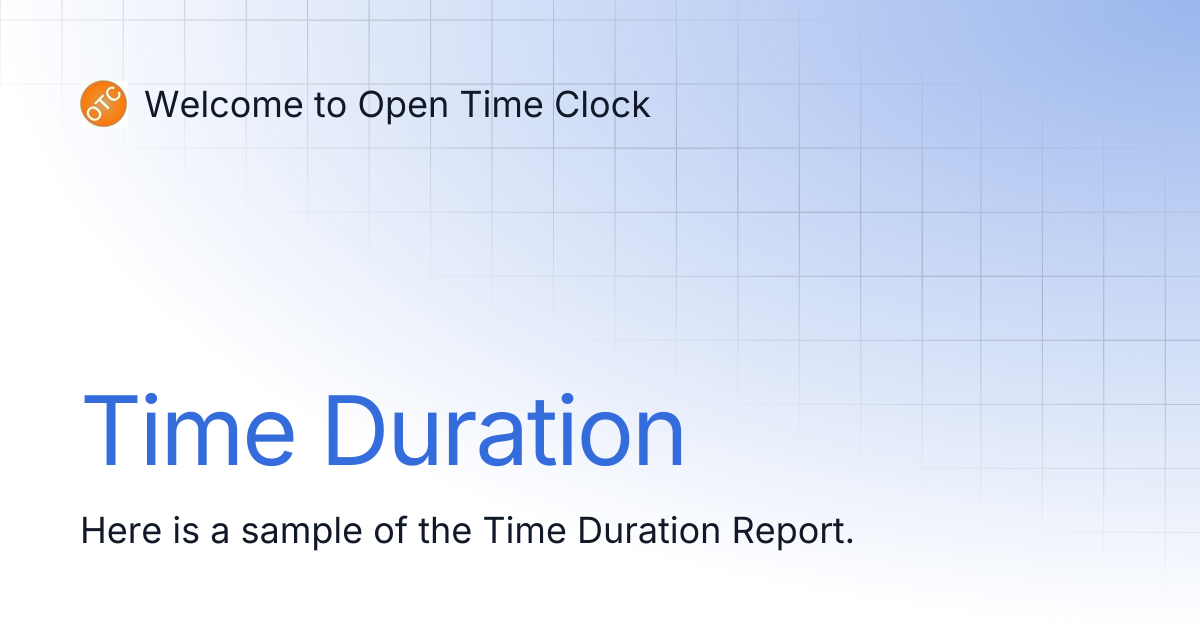 OTC

Welcome to Open Time Clock

Time Duration

Here is a sample of the Time Duration Report.